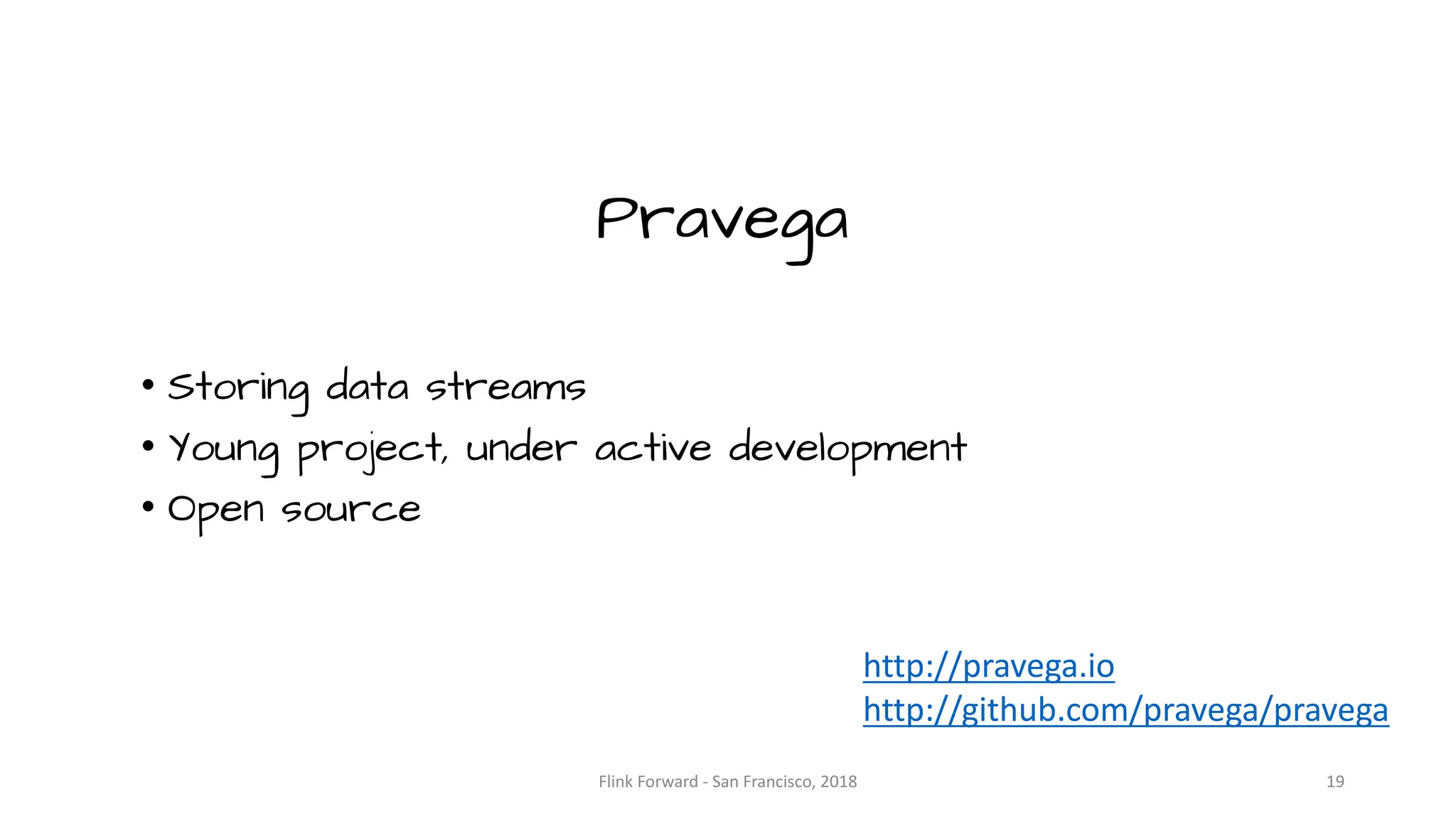 Pravega

• Storing data streams
• Young project, under active development
• Open source

http://pravega.io
http://github.com/pravega/pravega

Flink Forward - San Francisco, 2018

19